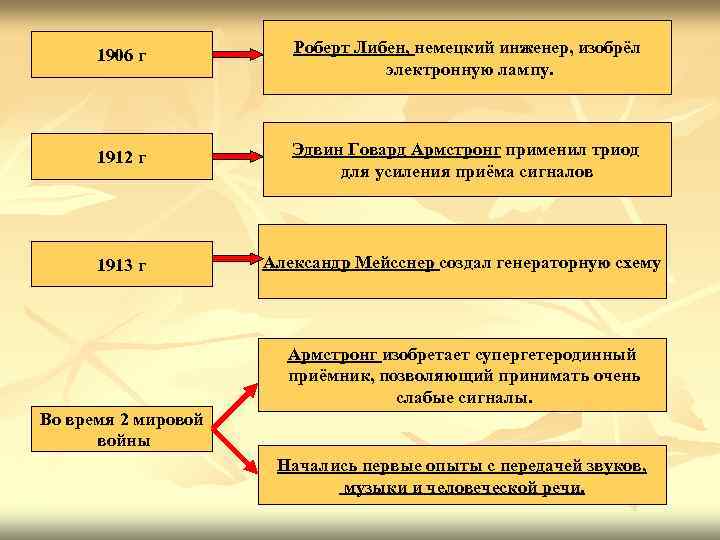 1906 г

Роберт Либен, немецкий инженер, изобрёл электронную лампу.

1912 г

Эдвин Говард Армстронг применил триод для усиления приёма сигналов

1913 г

Александр Мейсснер создал генераторную схему

Во время 2 мировой войны

Армстронг изобретает супергетеродинный приёмник, позволяющий принимать очень слабые сигналы.

Начались первые опыты с передачей звуков, музыки и человеческой речи.